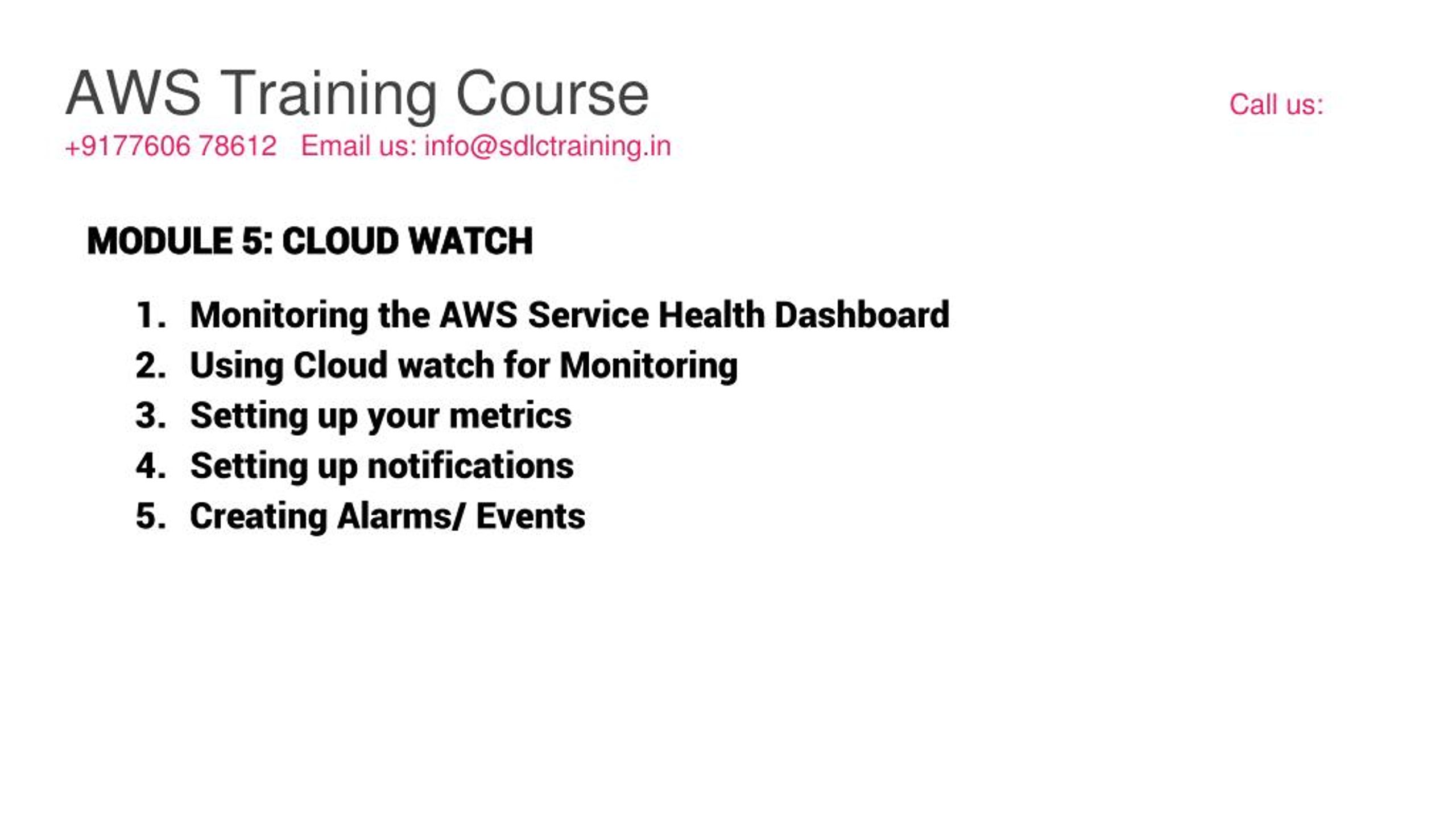 AWS Training Course

Call us:

+9177606 78612 Email us: info@sdlctraining.in

MODULE 5: CLOUD WATCH

1. Monitoring the AWS Service Health Dashboard
2. Using Cloud watch for Monitoring
3. Setting up your metrics
4. Setting up notifications
5. Creating Alarms/ Events